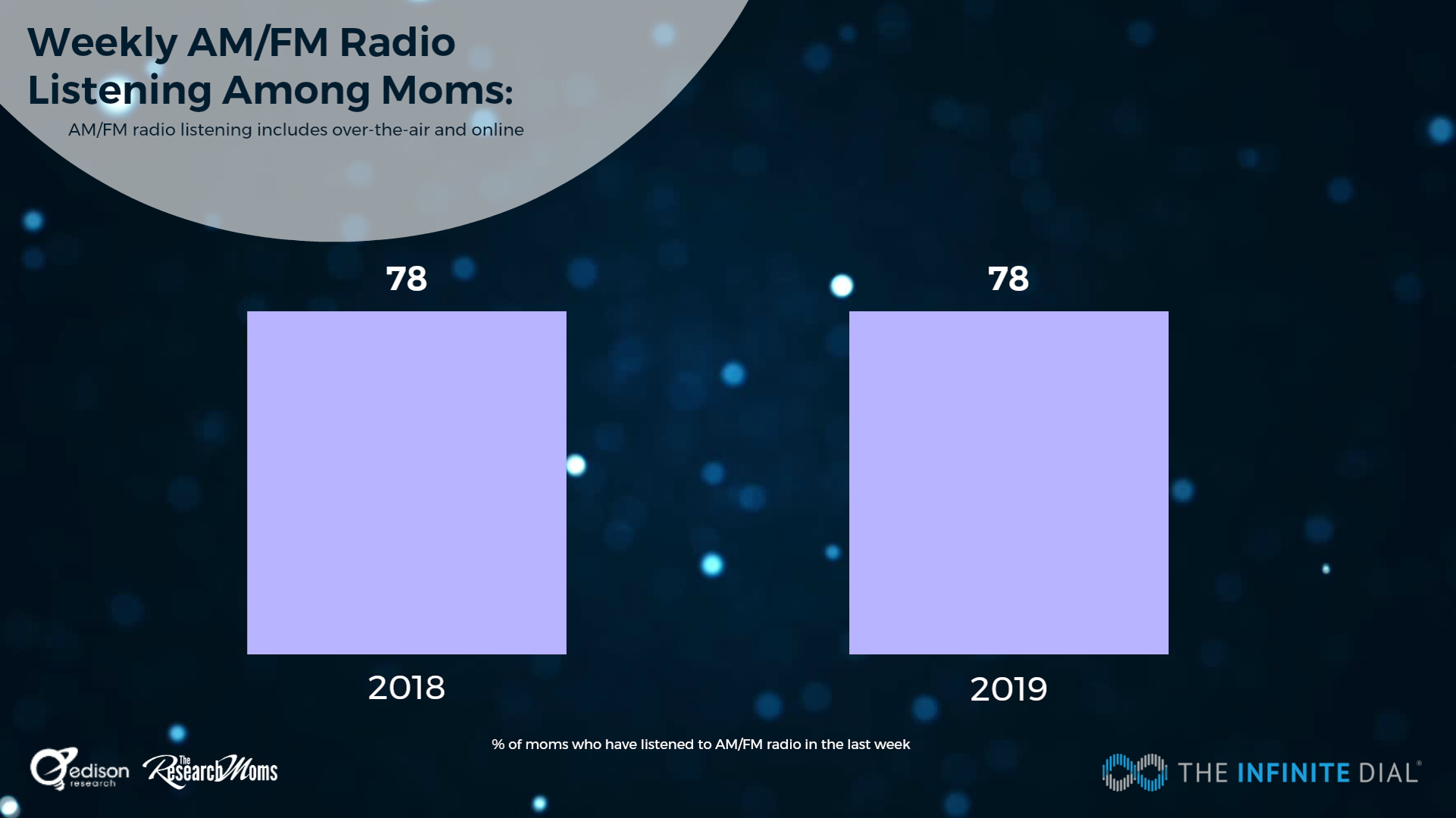 Weekly AM/FM Radio Listening Among Moms:

AM/FM radio listening includes over-the-air and online

78

78

2018

2019

% of moms who have listened to AM/FM radio in the last week

edison research

The Research Moms

THE INFINITE DIAL®